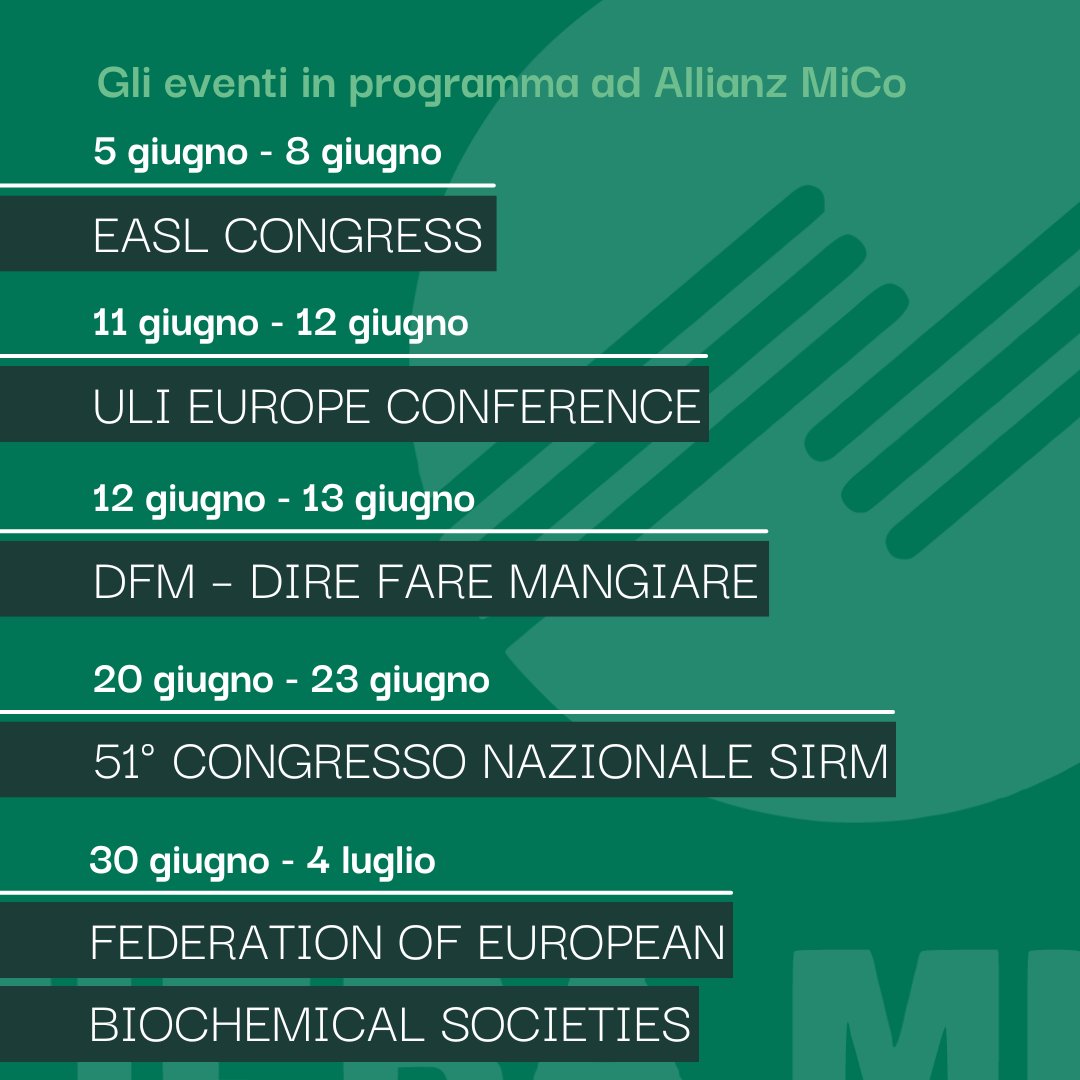 Gli eventi in programma ad Allianz MiCo

5 giugno - 8 giugno

EASL CONGRESS

11 giugno - 12 giugno

ULI EUROPE CONFERENCE

12 giugno - 13 giugno

DFM - DIRE FARE MANGIARE

20 giugno - 23 giugno

51° CONGRESSO NAZIONALE SIRM

30 giugno - 4 luglio

FEDERATION OF EUROPEAN BIOCHEMICAL SOCIETIES